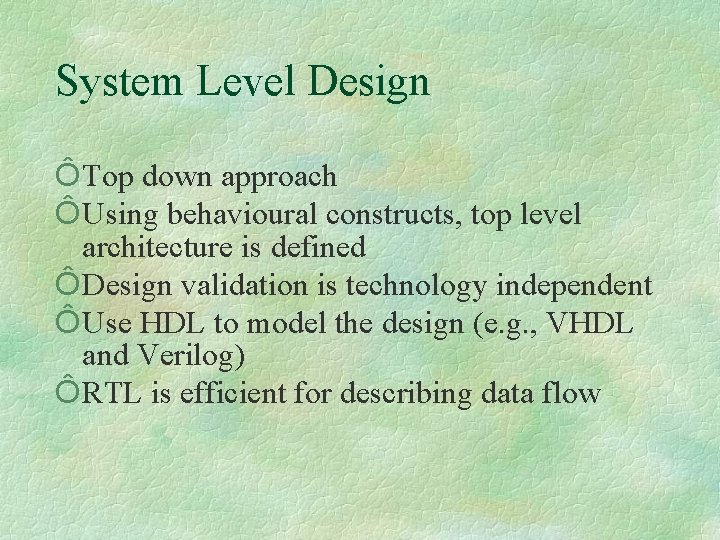 System Level Design

ÔTop down approach
ÔUsing behavioural constructs, top level architecture is defined
ÔDesign validation is technology independent
ÔUse HDL to model the design (e.g., VHDL and Verilog)
ÔRTL is efficient for describing data flow